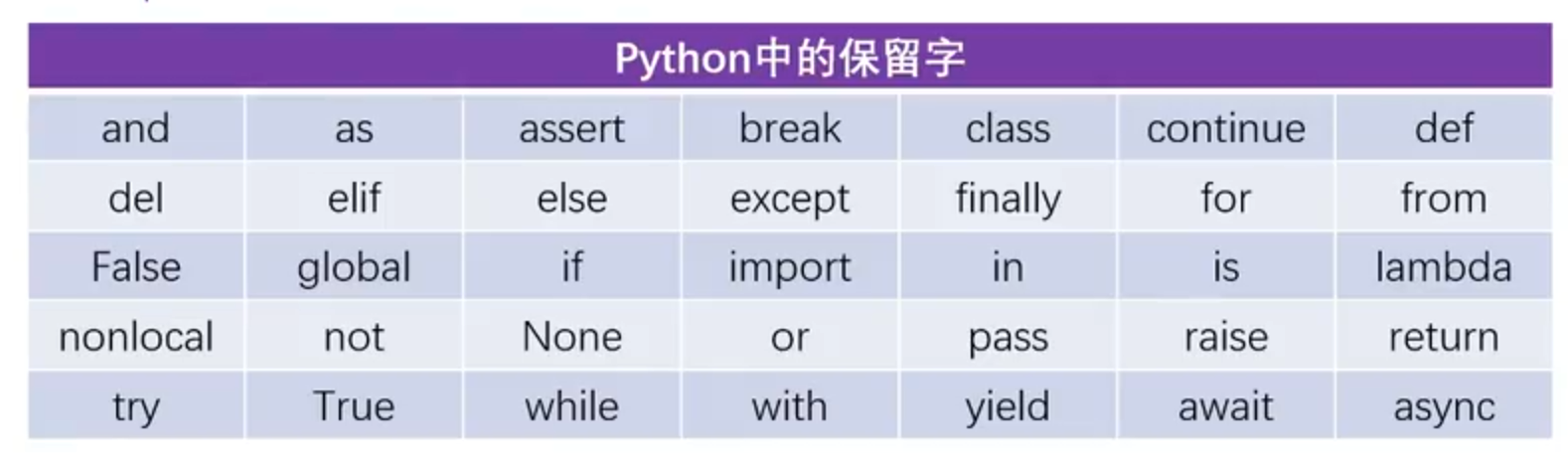 | Python中的保留字 | | | | | | |
|---|---|---|---|---|---|---|
| and | as | assert | break | class | continue | def |
| del | elif | else | except | finally | for | from |
| False | global | if | import | in | is | lambda |
| nonlocal | not | None | or | pass | raise | return |
| try | True | while | with | yield | await | async |